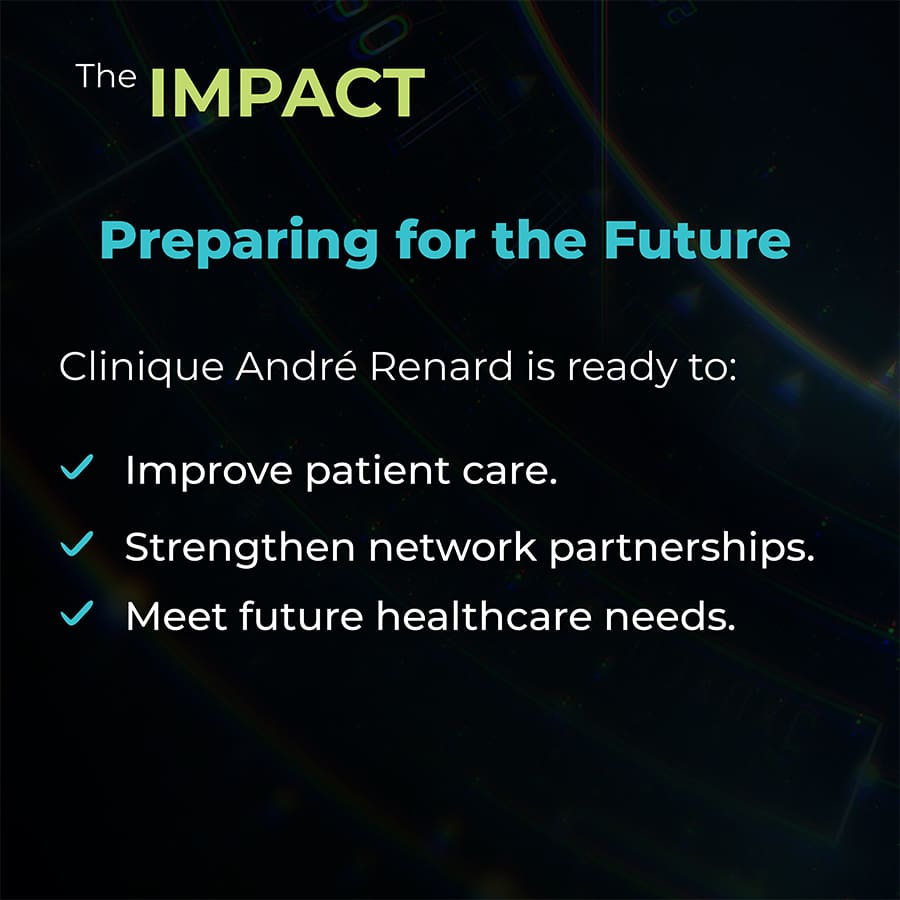 The IMPACT

Preparing for the Future

Clinique André Renard is ready to:

✓ Improve patient care.
✓ Strengthen network partnerships.
✓ Meet future healthcare needs.